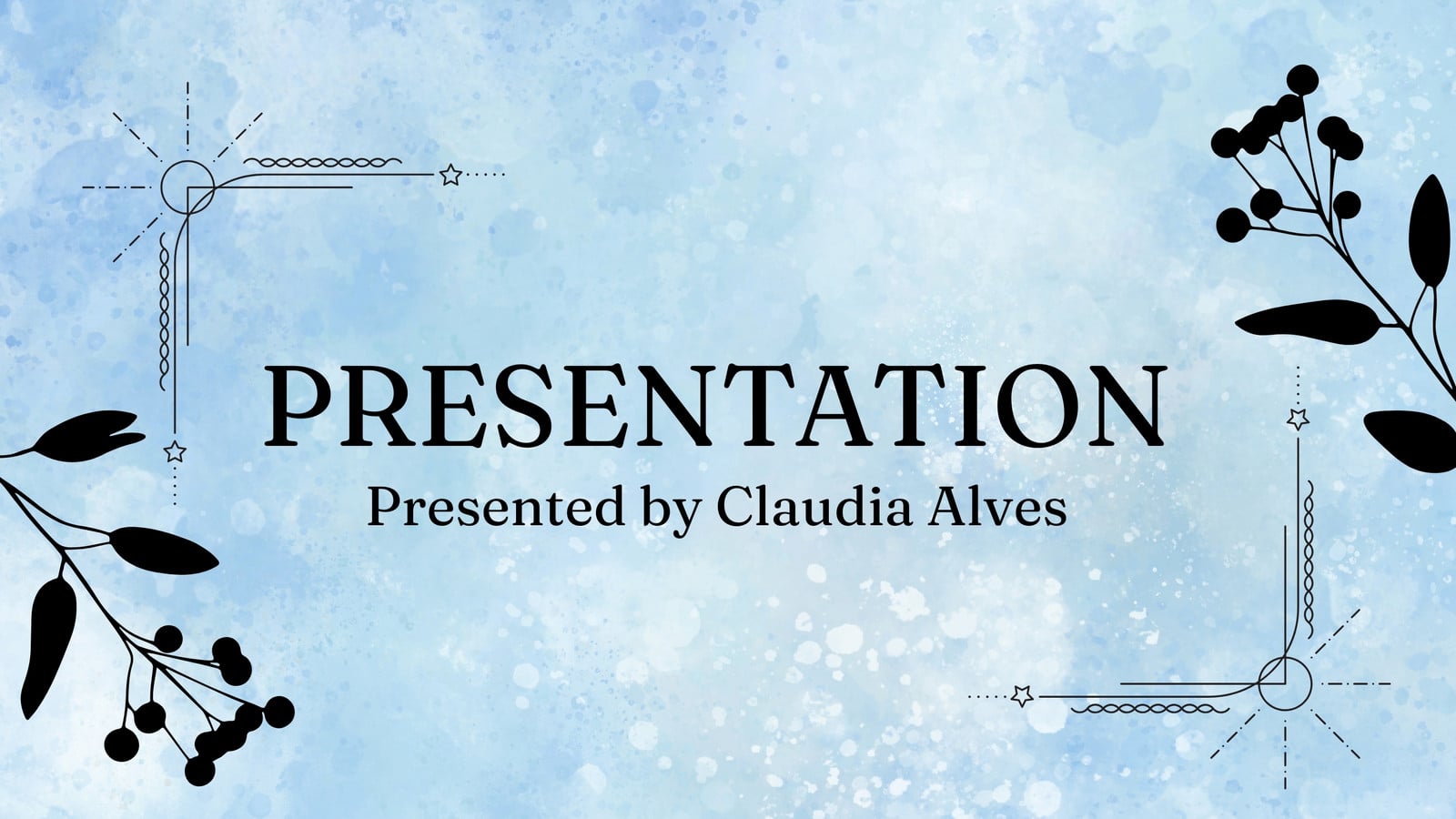 PRESENTATION
Presented by Claudia Alves